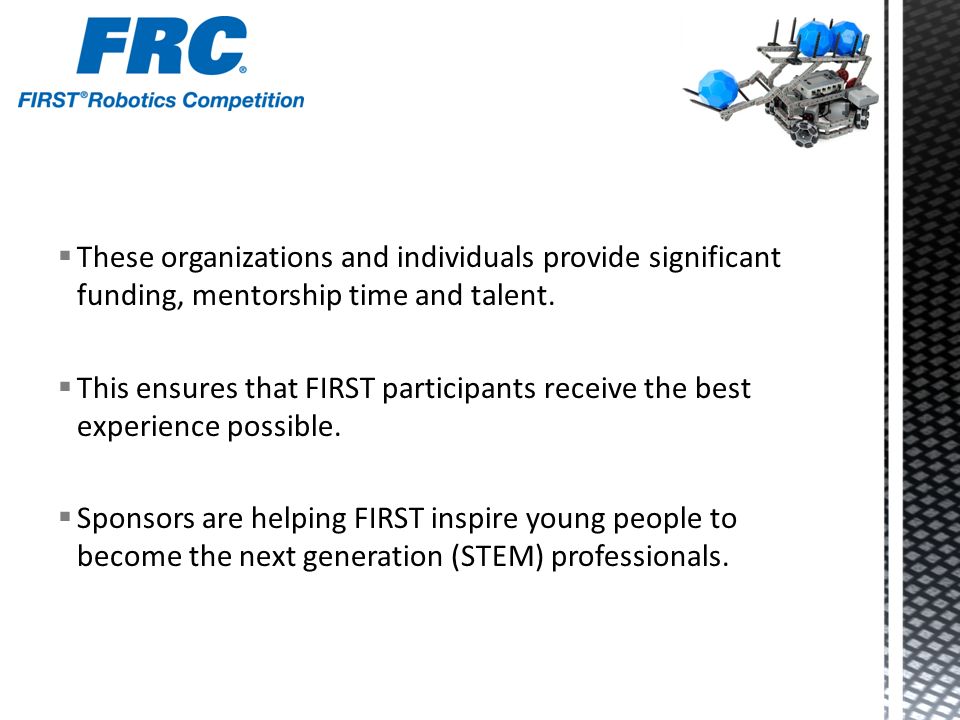 FRC®
FIRST® Robotics Competition

▪ These organizations and individuals provide significant funding, mentorship time and talent.

▪ This ensures that FIRST participants receive the best experience possible.

▪ Sponsors are helping FIRST inspire young people to become the next generation (STEM) professionals.